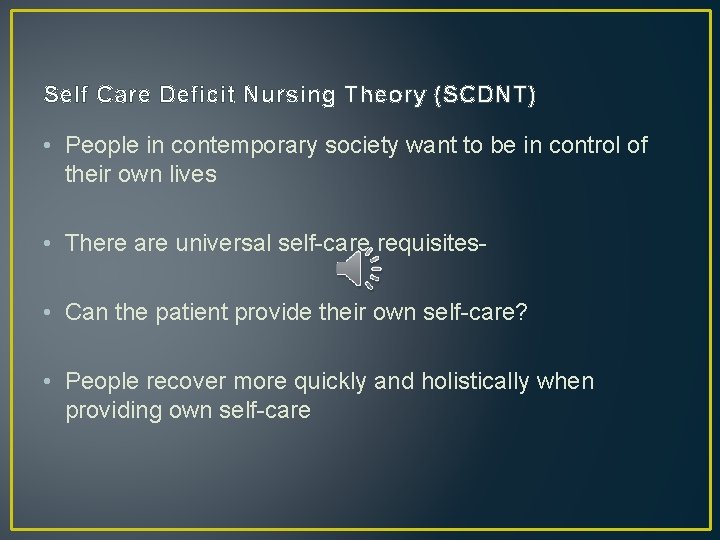 Self Care Deficit Nursing Theory (SCDNT)

• People in contemporary society want to be in control of their own lives

• There are universal self-care requisites-

• Can the patient provide their own self-care?

• People recover more quickly and holistically when providing own self-care